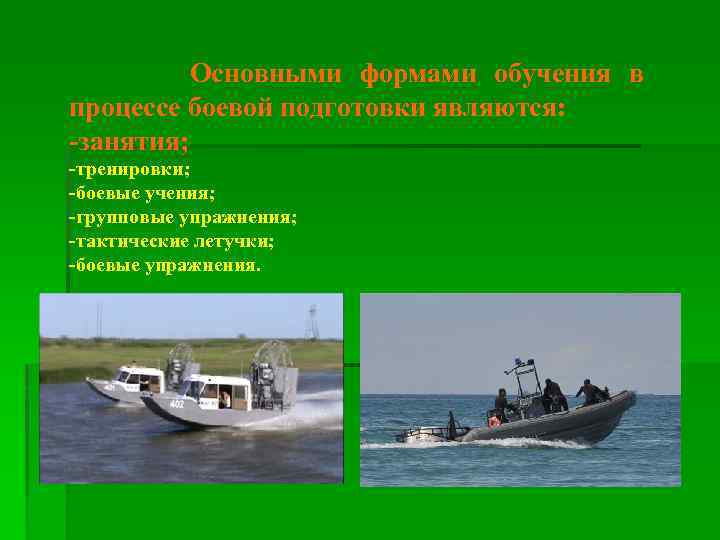 Основными формами обучения в процессе боевой подготовки являются:
-занятия;
-тренировки;
-боевые учения;
-групповые упражнения;
-тактические летучки;
-боевые упражнения.

401

402